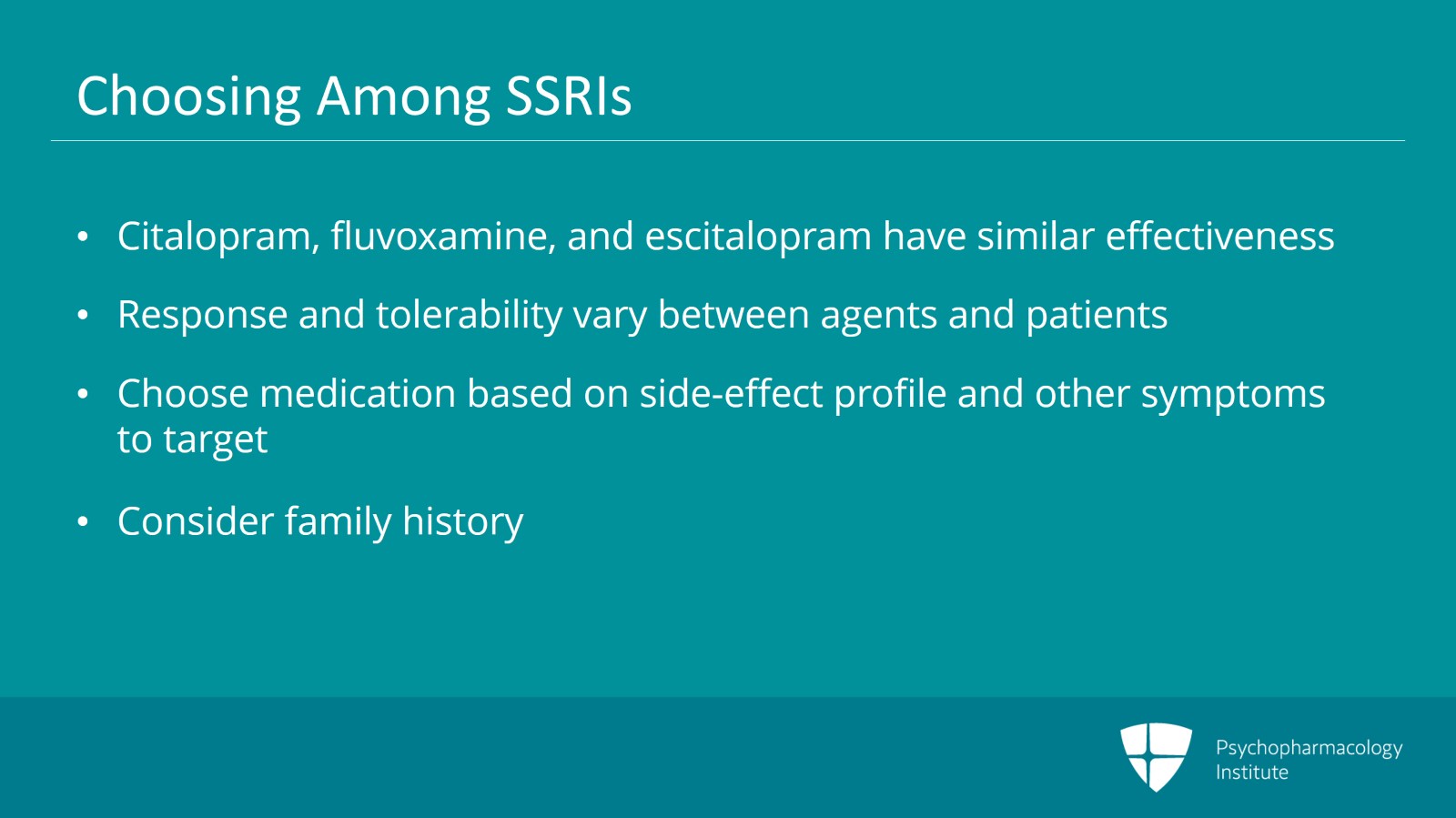 Choosing Among SSRIs

• Citalopram, fluvoxamine, and escitalopram have similar effectiveness

• Response and tolerability vary between agents and patients

• Choose medication based on side-effect profile and other symptoms to target

• Consider family history

Psychopharmacology Institute